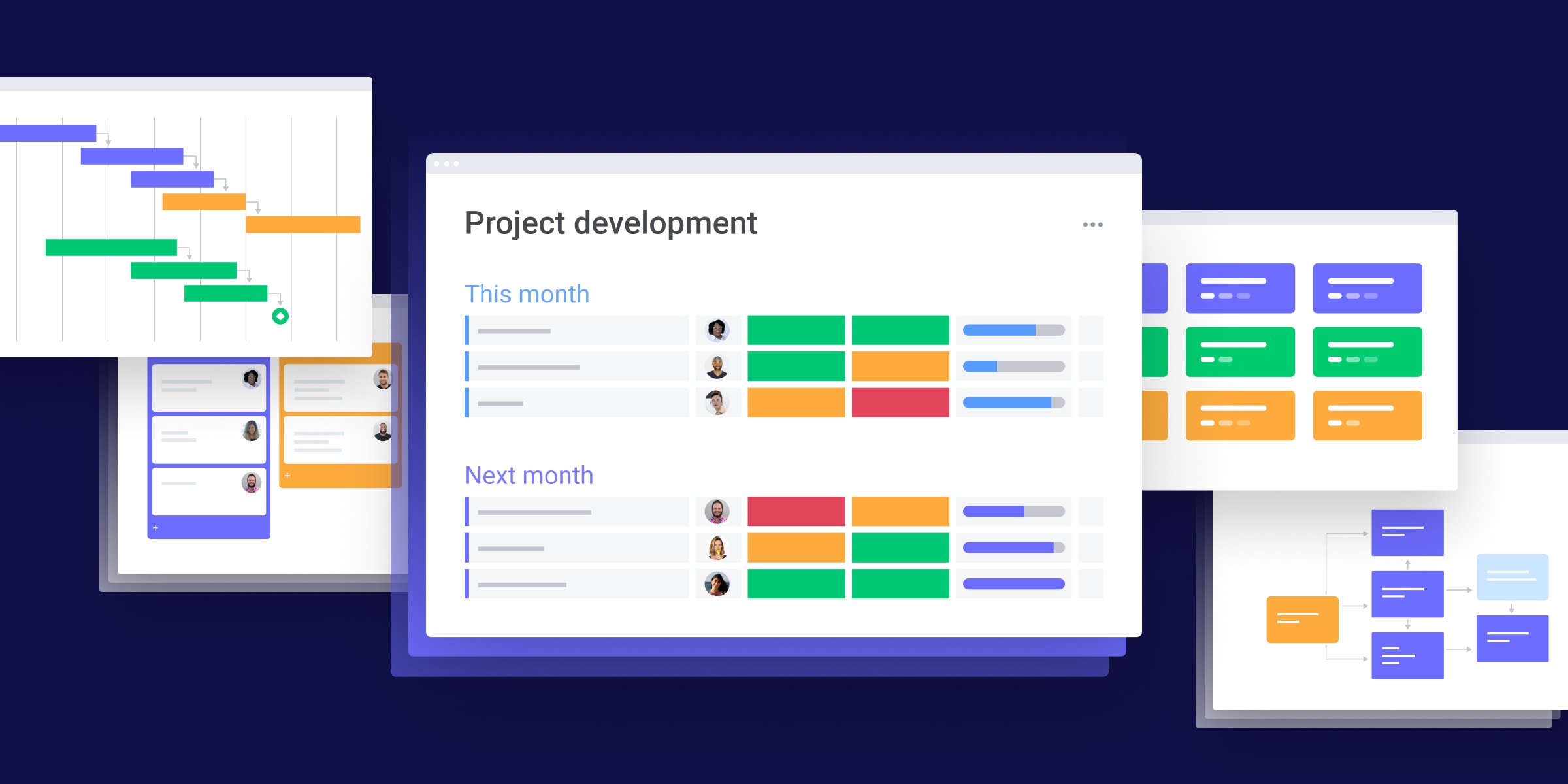 Project development

This month

Next month